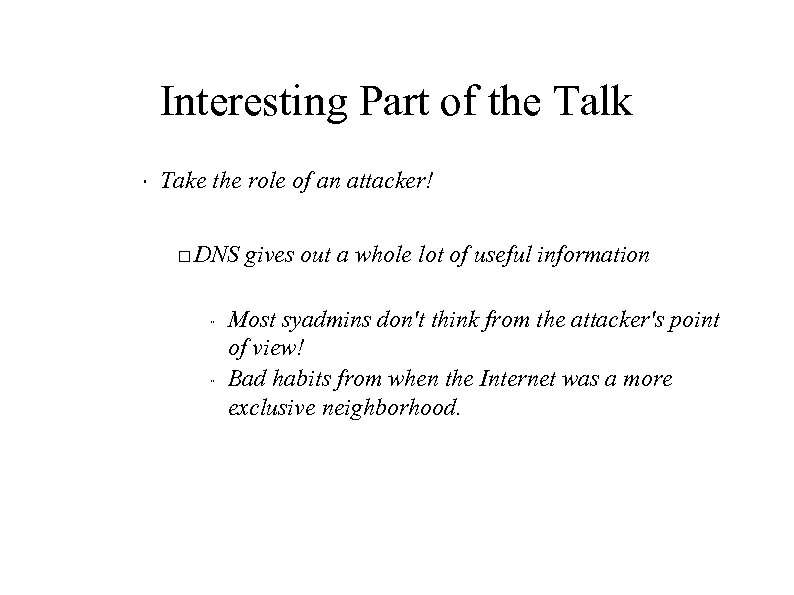 Interesting Part of the Talk

· Take the role of an attacker!

□ DNS gives out a whole lot of useful information

- Most syadmins don't think from the attacker's point of view!
- Bad habits from when the Internet was a more exclusive neighborhood.